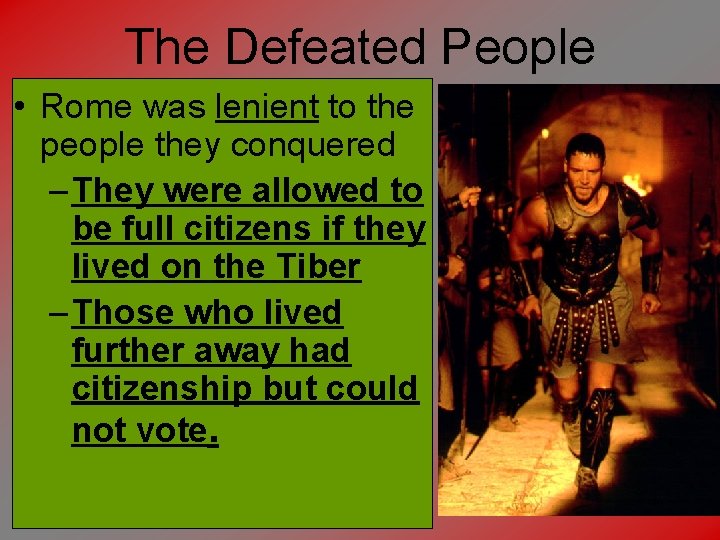 The Defeated People

• Rome was lenient to the people they conquered

– They were allowed to be full citizens if they lived on the Tiber

– Those who lived further away had citizenship but could not vote.